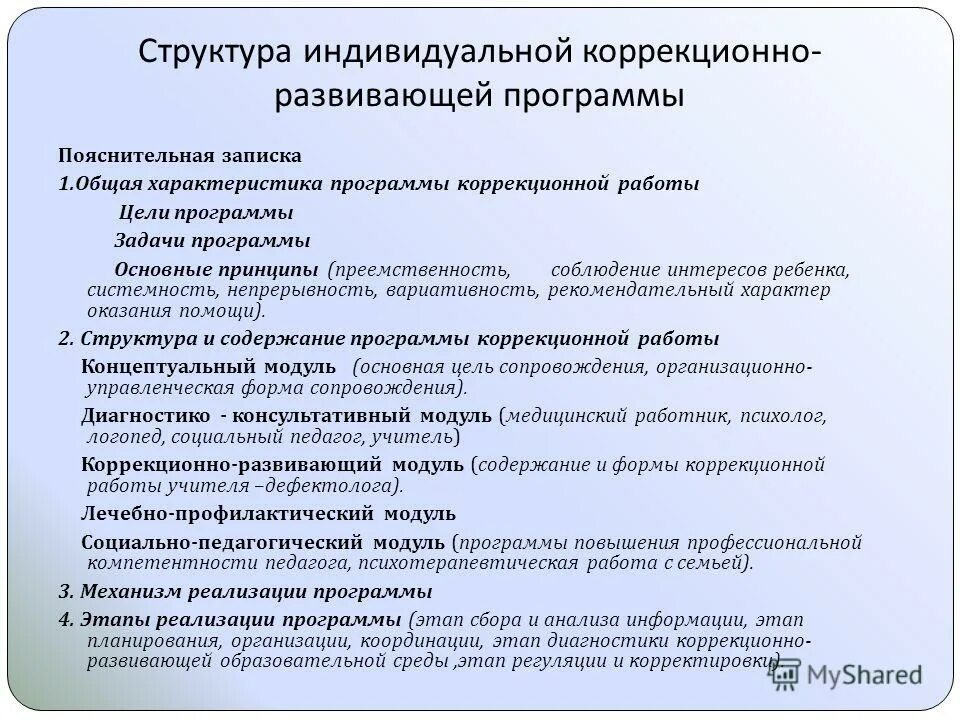 Структура индивидуальной коррекционно-развивающей программы

Пояснительная записка

1.Общая характеристика программы коррекционной работы

Цели программы

Задачи программы

Основные принципы (преемственность, соблюдение интересов ребенка, системность, непрерывность, вариативность, рекомендательный характер оказания помощи).

2. Структура и содержание программы коррекционной работы

Концептуальный модуль (основная цель сопровождения, организационно-управленческая форма сопровождения).

Диагностико - консультативный модуль (медицинский работник, психолог, логопед, социальный педагог, учитель)

Коррекционно-развивающий модуль (содержание и формы коррекционной работы учителя –дефектолога).

Лечебно-профилактический модуль

Социально-педагогический модуль (программы повышения профессиональной компетентности педагога, психотерапевтическая работа с семьей).

3. Механизм реализации программы

4. Этапы реализации программы (этап сбора и анализа информации, этап планирования, организации, координации, этап диагностики коррекционно-развивающей образовательной среды ,этап регуляции и корректировки).

MyShared